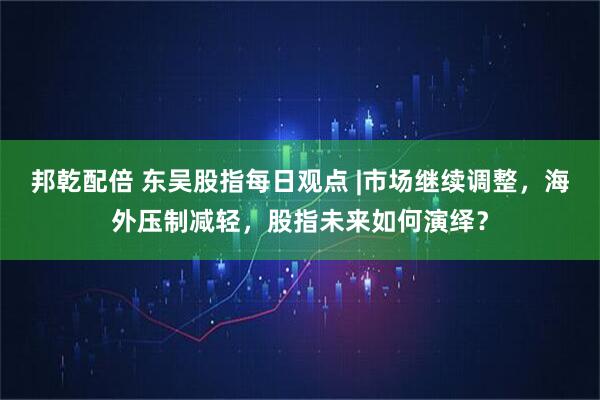 邦乾配倍 东吴股指每日观点 |市场继续调整，海外压制减轻，股指未来如何演绎？